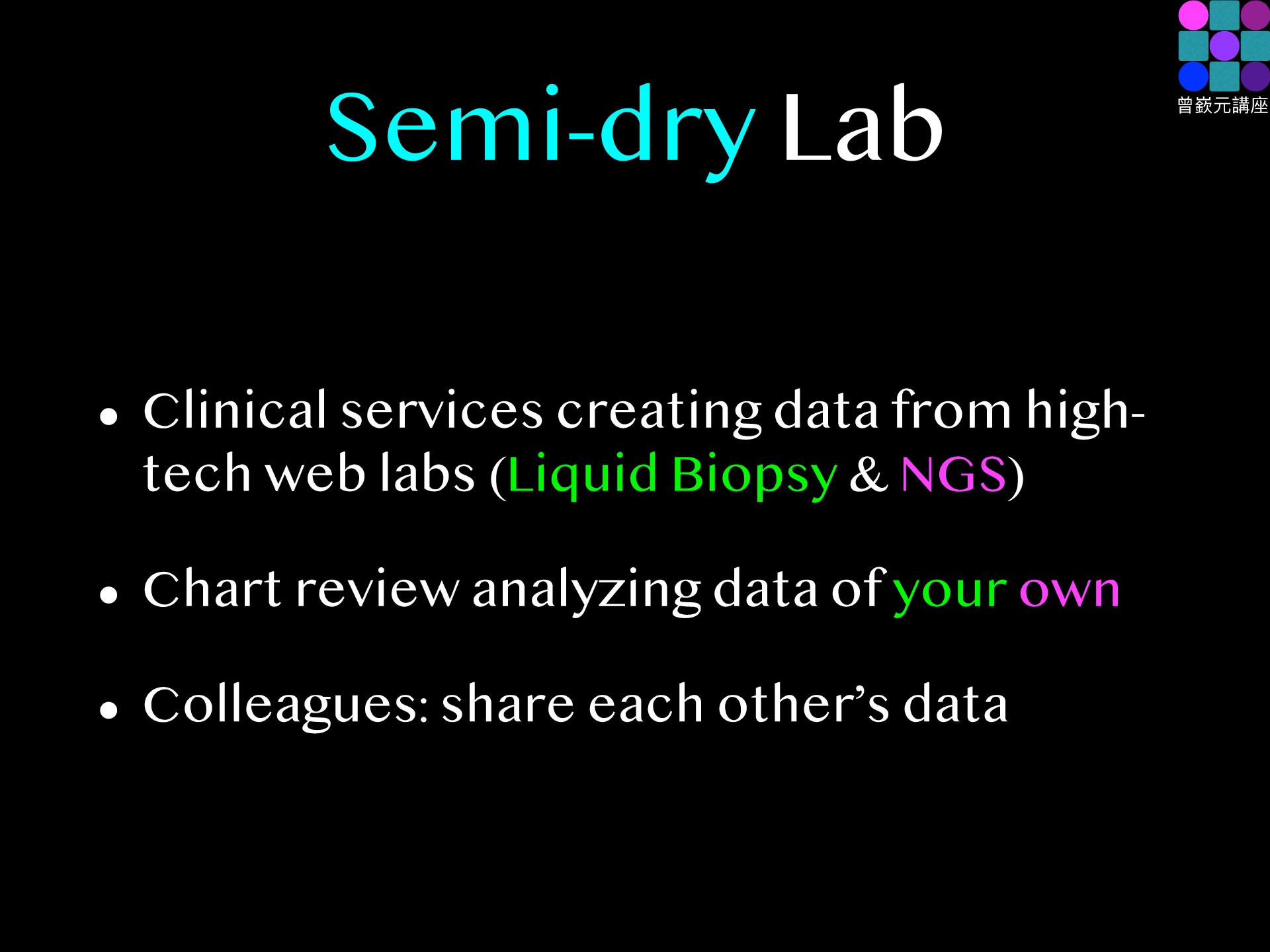 曾嶔元講座

Semi-dry Lab

• Clinical services creating data from high-tech web labs (Liquid Biopsy & NGS)

• Chart review analyzing data of your own

• Colleagues: share each other's data